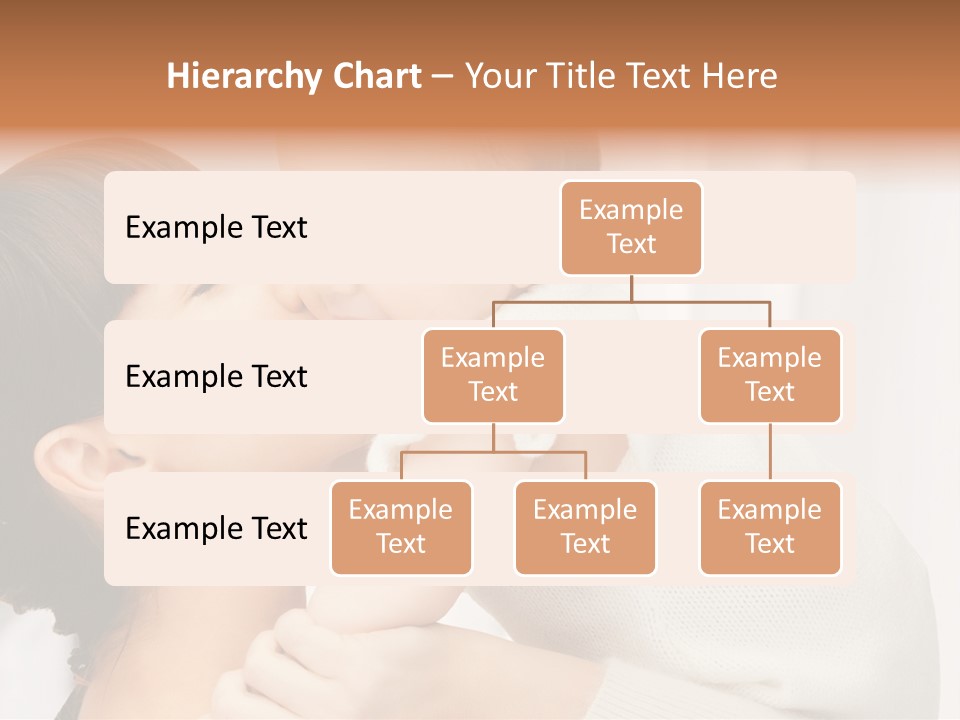 Hierarchy Chart – Your Title Text Here

Example Text

Example Text

Example Text

Example Text

Example Text

Example Text

Example Text

Example Text

Example Text